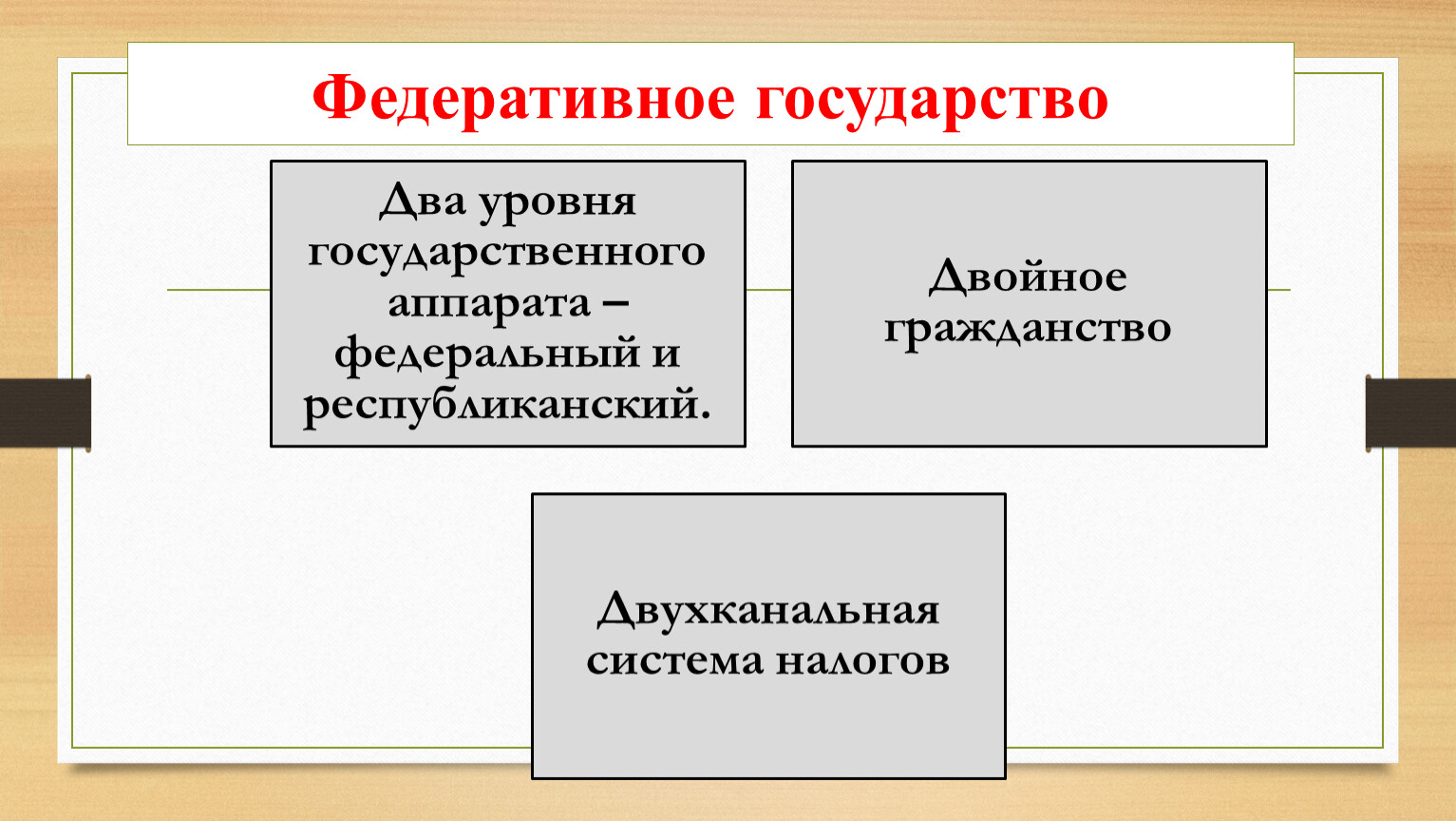 Федеративное государство

Два уровня государственного аппарата – федеральный и республиканский.

Двойное гражданство

Двухканальная система налогов